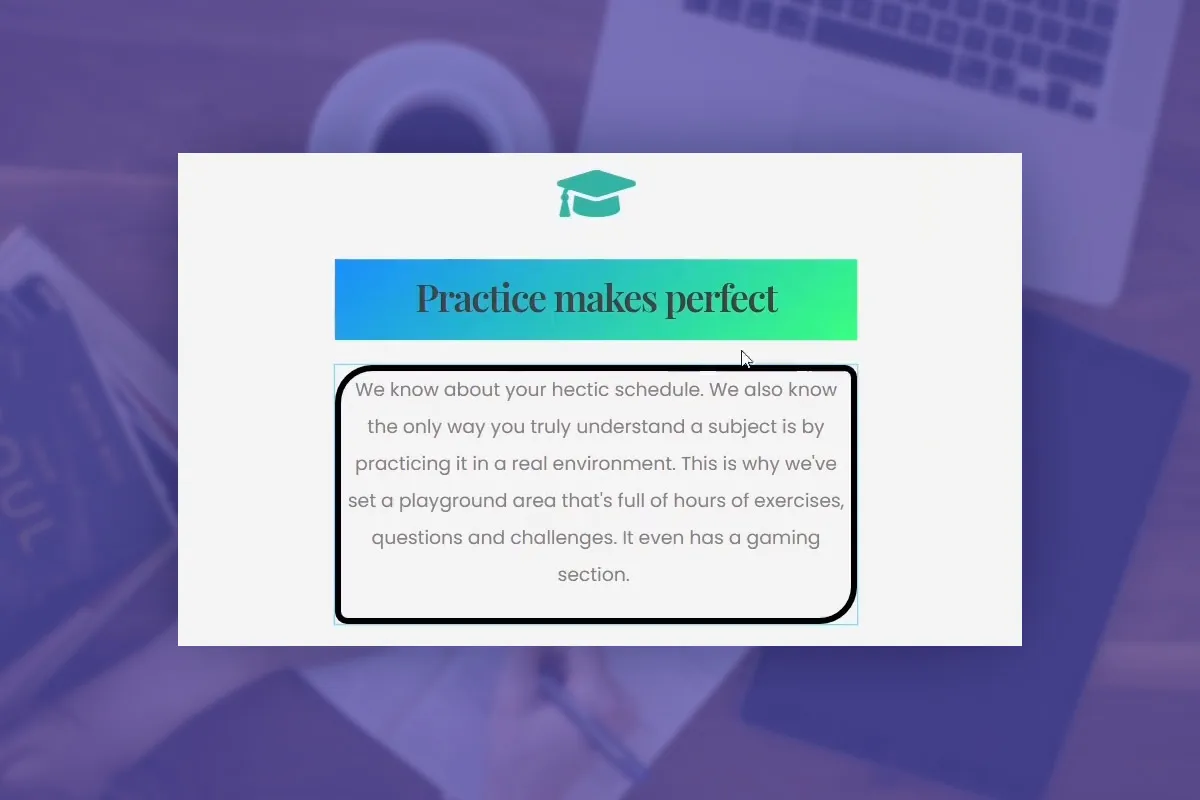 Practice makes perfect

We know about your hectic schedule. We also know the only way you truly understand a subject is by practicing it in a real environment. This is why we've set a playground area that's full of hours of exercises, questions and challenges. It even has a gaming section.